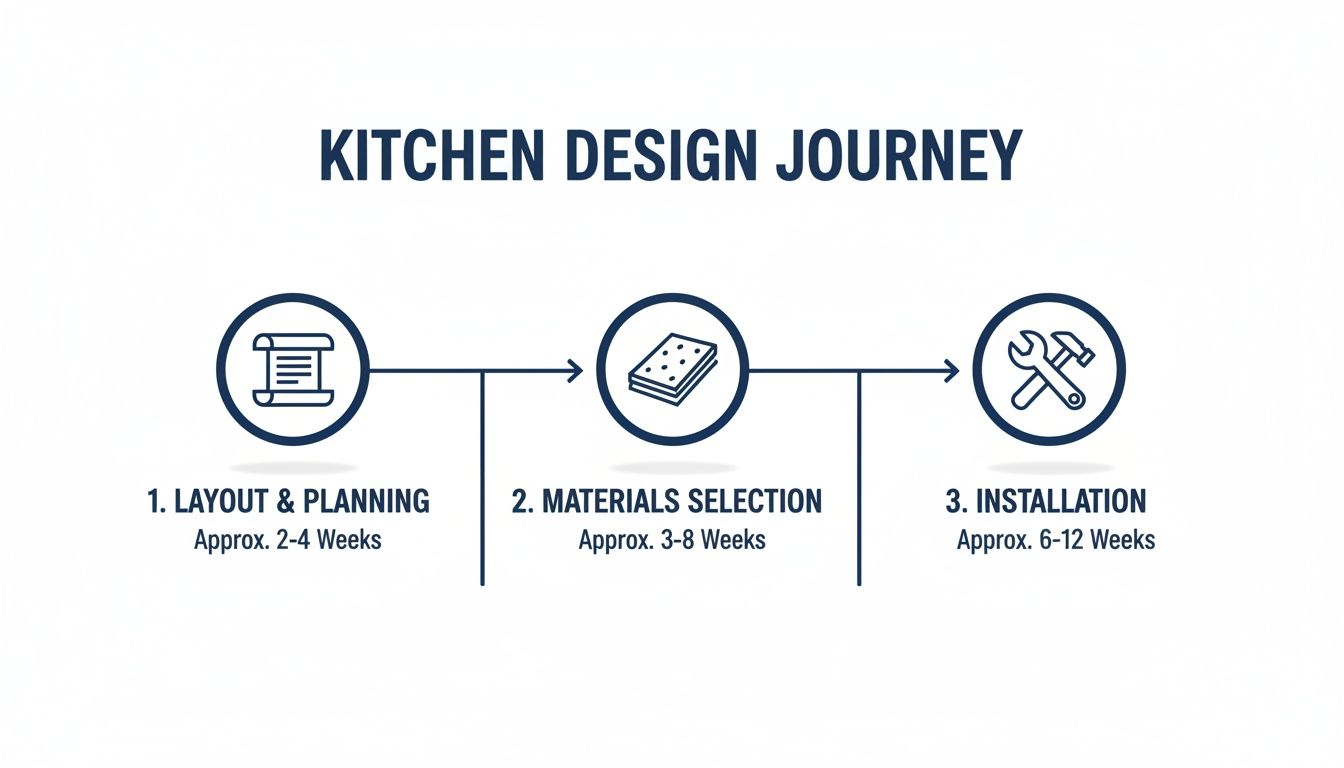 KITCHEN DESIGN JOURNEY

1. LAYOUT & PLANNING
Approx. 2-4 Weeks

2. MATERIALS SELECTION
Approx. 3-8 Weeks

3. INSTALLATION
Approx. 6-12 Weeks